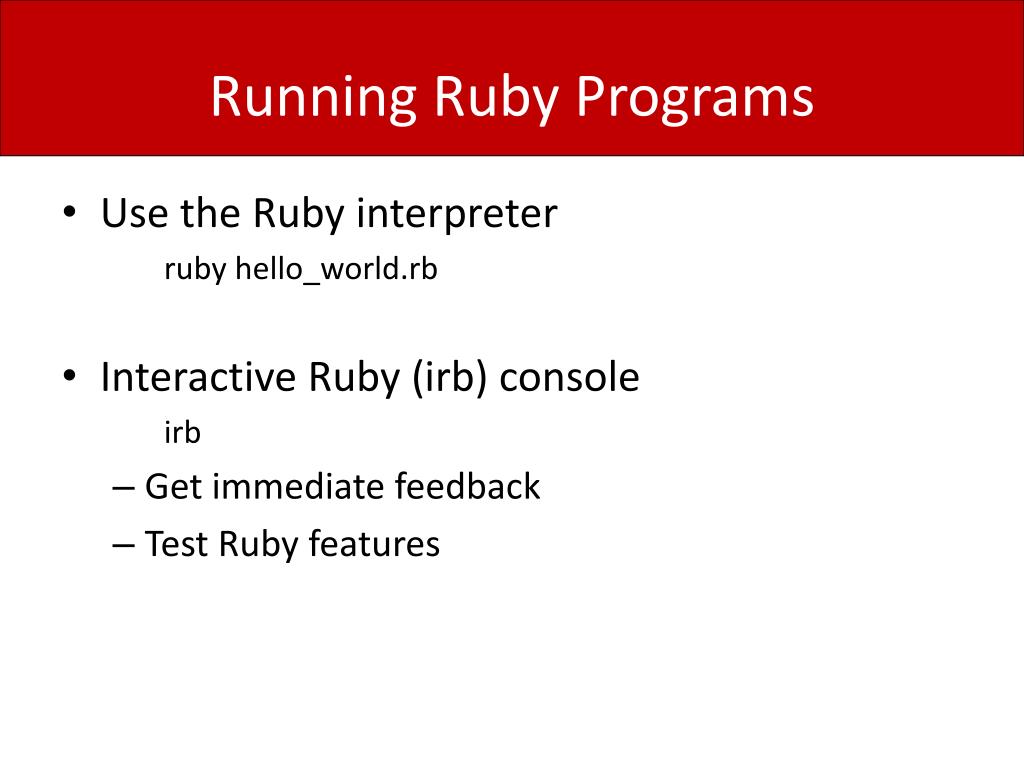 Running Ruby Programs

• Use the Ruby interpreter

ruby hello_world.rb

• Interactive Ruby (irb) console

irb

– Get immediate feedback

– Test Ruby features